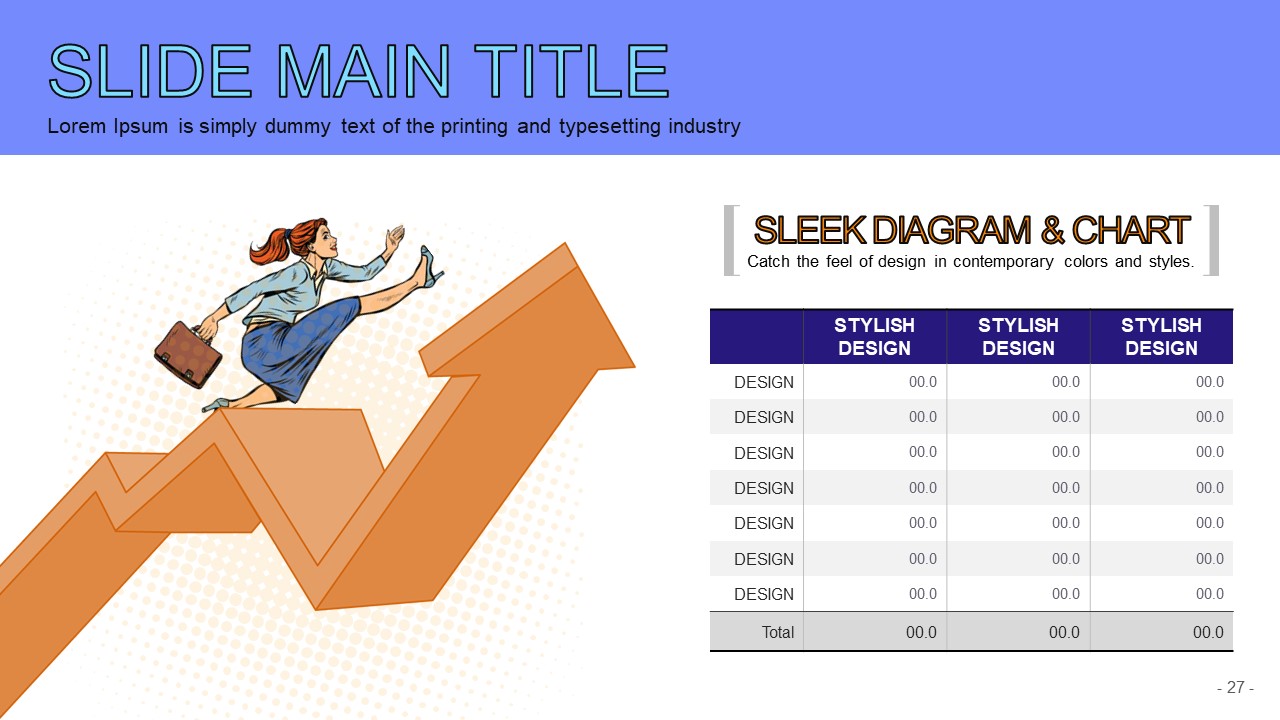 SLIDE MAIN TITLE
Lorem Ipsum is simply dummy text of the printing and typesetting industry

SLEEK DIAGRAM & CHART
Catch the feel of design in contemporary colors and styles.

| | STYLISH DESIGN | STYLISH DESIGN | STYLISH DESIGN |
|---|---|---|---|
| DESIGN | 00.0 | 00.0 | 00.0 |
| DESIGN | 00.0 | 00.0 | 00.0 |
| DESIGN | 00.0 | 00.0 | 00.0 |
| DESIGN | 00.0 | 00.0 | 00.0 |
| DESIGN | 00.0 | 00.0 | 00.0 |
| DESIGN | 00.0 | 00.0 | 00.0 |
| DESIGN | 00.0 | 00.0 | 00.0 |
| Total | 00.0 | 00.0 | 00.0 |

- 27 -